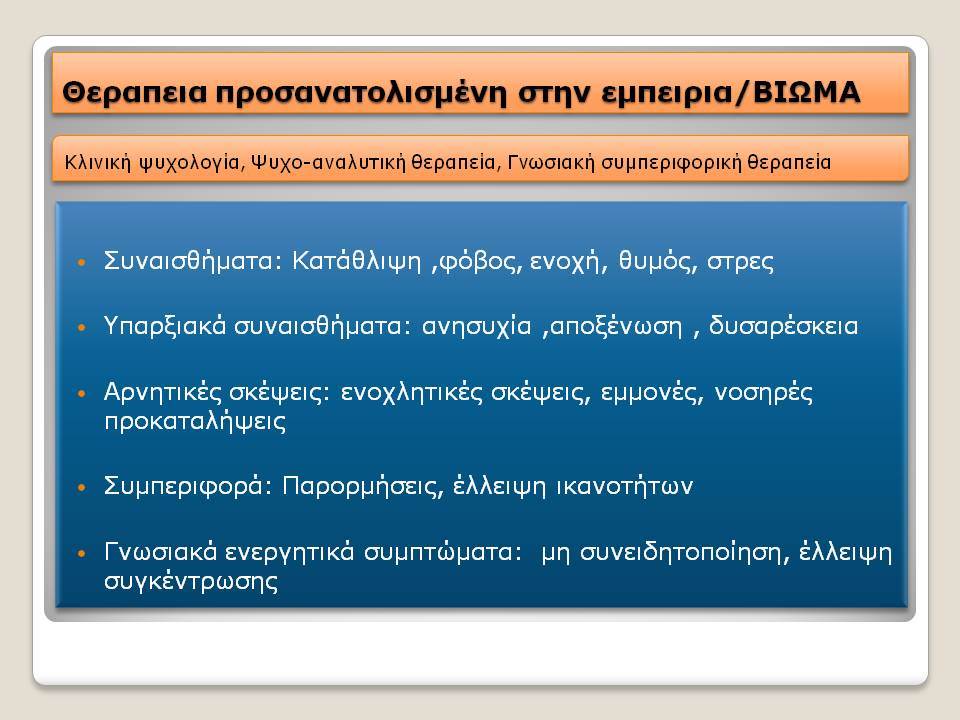 Θεραπεια προσανατολισμένη στην εμπειρια/ΒΙΩΜΑ

Κλινική ψυχολογία, Ψυχο-αναλυτική θεραπεία, Γνωσιακή συμπεριφορική θεραπεία

• Συναισθήματα: Κατάθλιψη ,φόβος, ενοχή, θυμός, στρες

• Υπαρξιακά συναισθήματα: ανησυχία ,αποξένωση , δυσαρέσκεια

• Αρνητικές σκέψεις: ενοχλητικές σκέψεις, εμμονές, νοσηρές προκαταλήψεις

• Συμπεριφορά: Παρορμήσεις, έλλειψη ικανοτήτων

• Γνωσιακά ενεργητικά συμπτώματα: μη συνειδητοποίηση, έλλειψη συγκέντρωσης